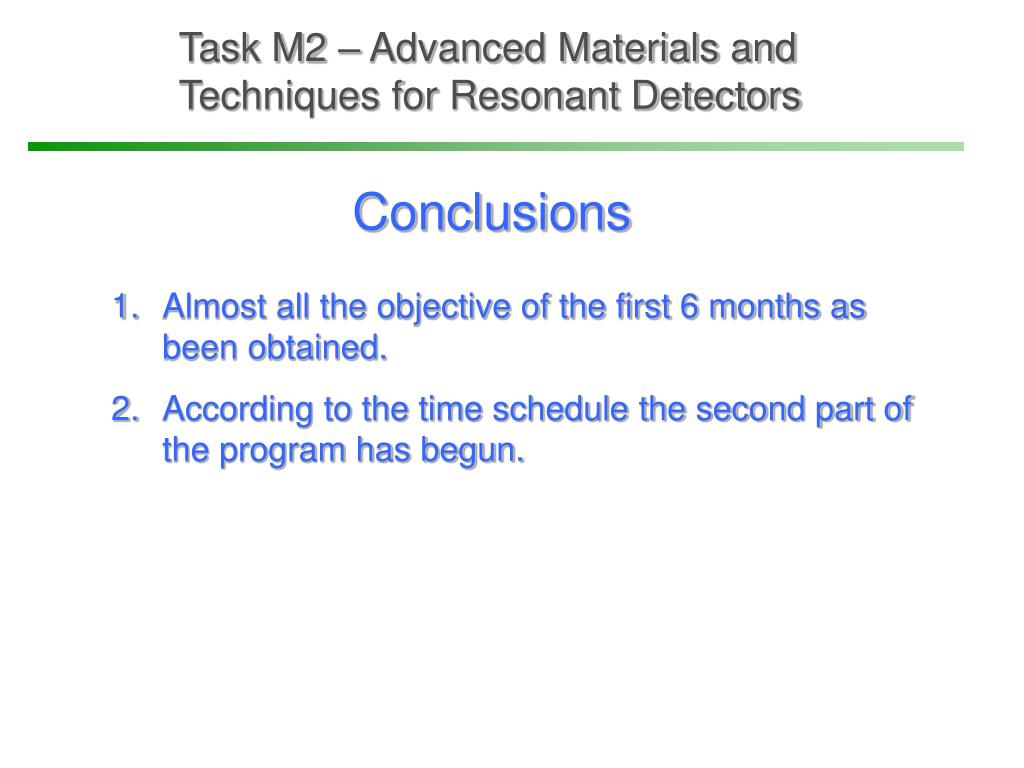 Task M2 – Advanced Materials and Techniques for Resonant Detectors

Conclusions

1. Almost all the objective of the first 6 months as been obtained.

2. According to the time schedule the second part of the program has begun.